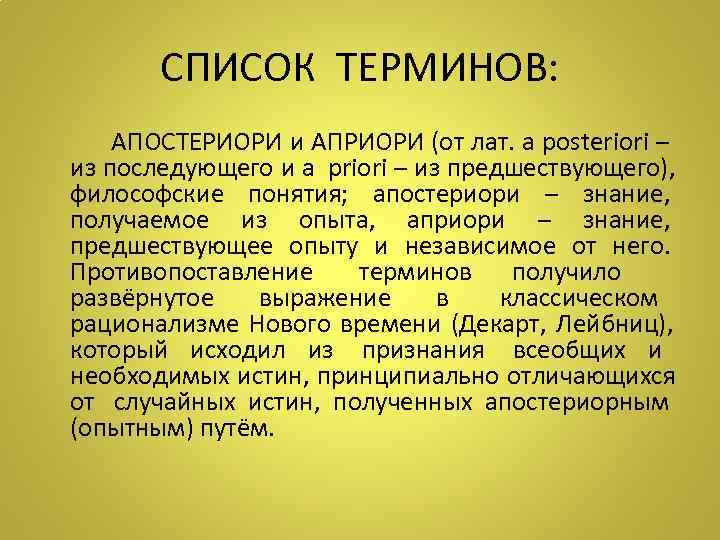 СПИСОК ТЕРМИНОВ:

АПОСТЕРИОРИ и АПРИОРИ (от лат. a posteriori – из последующего и a priori – из предшествующего), философские понятия; апостериори – знание, получаемое из опыта, априори – знание, предшествующее опыту и независимое от него. Противопоставление терминов получило развёрнутое выражение в классическом рационализме Нового времени (Декарт, Лейбниц), который исходил из признания всеобщих и необходимых истин, принципиально отличающихся от случайных истин, полученных апостериорным (опытным) путём.